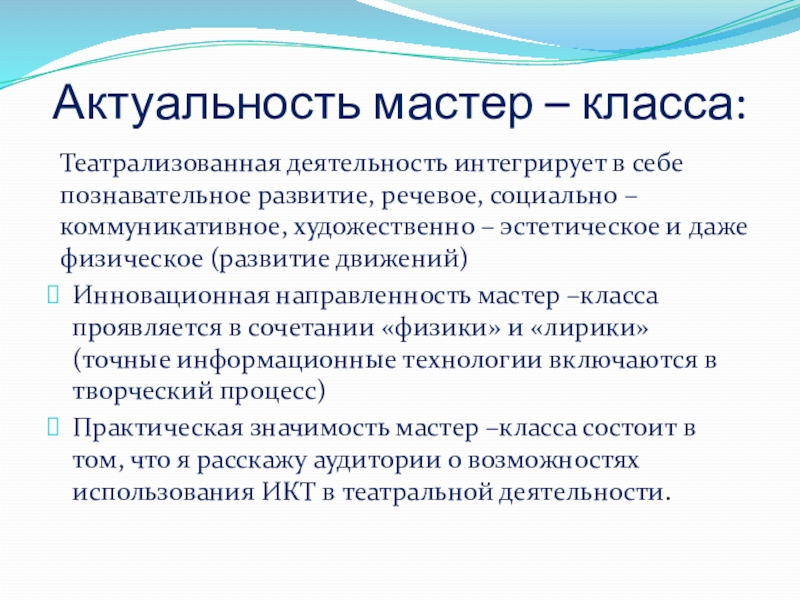 Актуальность мастер – класса:

Театрализованная деятельность интегрирует в себе познавательное развитие, речевое, социально – коммуникативное, художественно – эстетическое и даже физическое (развитие движений)

Инновационная направленность мастер –класса проявляется в сочетании «физики» и «лирики» (точные информационные технологии включаются в творческий процесс)

Практическая значимость мастер –класса состоит в том, что я расскажу аудитории о возможностях использования ИКТ в театральной деятельности.